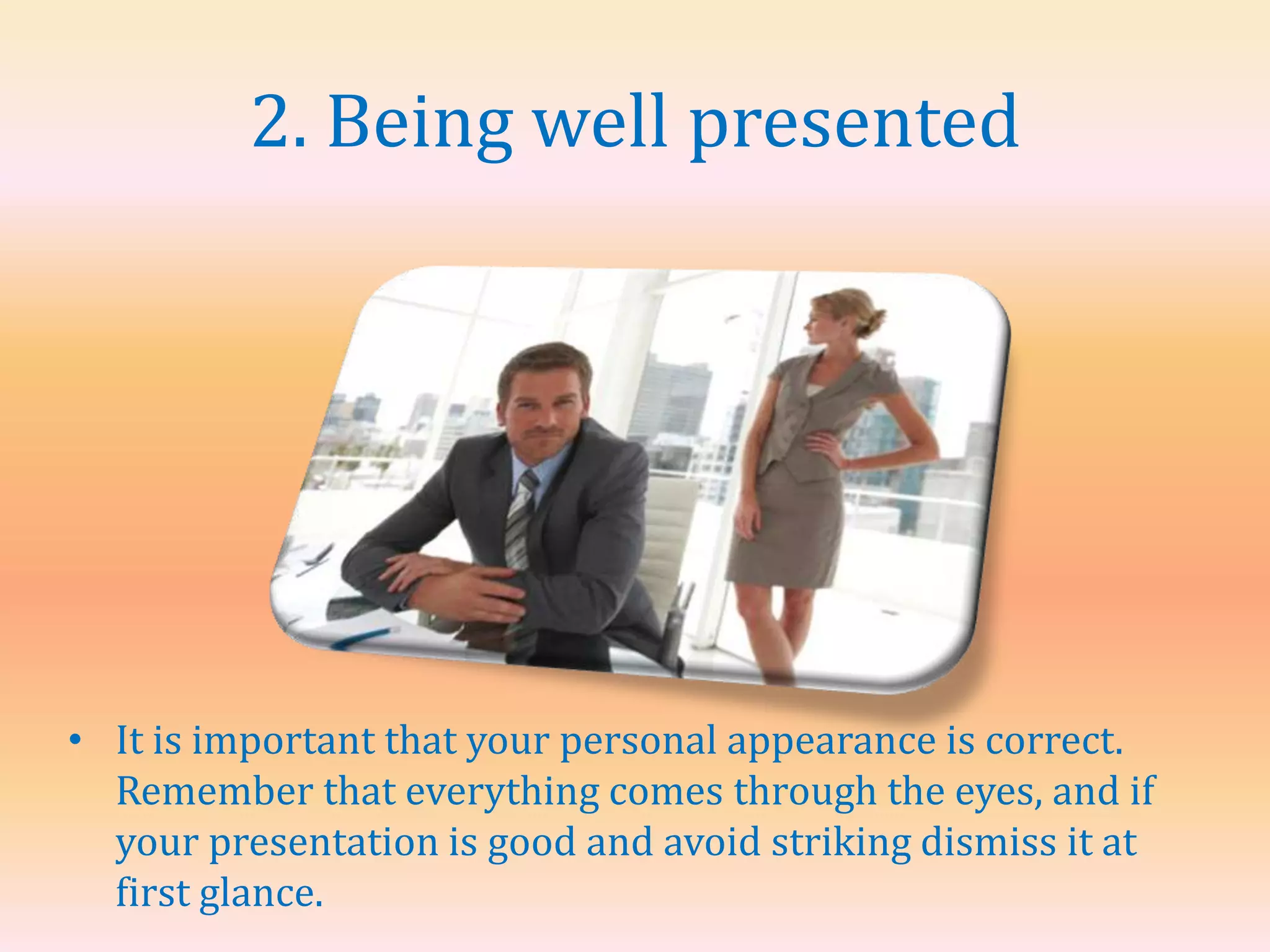 2. Being well presented

• It is important that your personal appearance is correct. Remember that everything comes through the eyes, and if your presentation is good and avoid striking dismiss it at first glance.